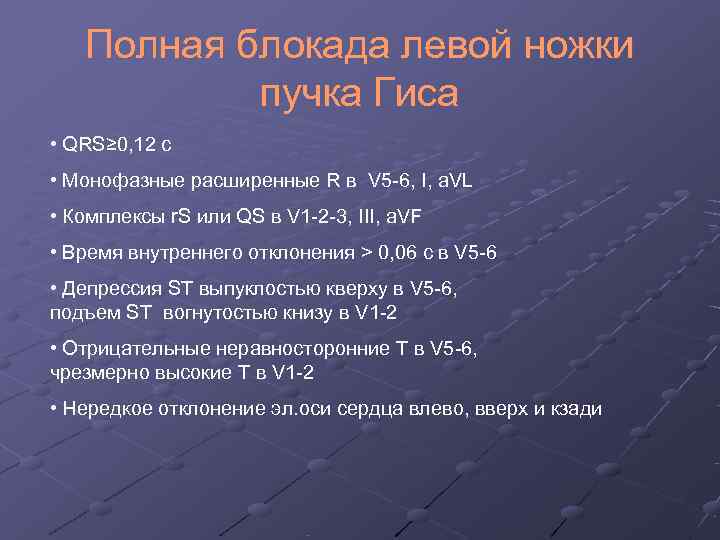 Полная блокада левой ножки пучка Гиса

• QRS≥0,12 с

• Монофазные расширенные R в V5-6, I, aVL

• Комплексы rS или QS в V1-2-3, III, aVF

• Время внутреннего отклонения > 0,06 с в V5-6

• Депрессия ST выпуклостью кверху в V5-6, подъем ST вогнутостью книзу в V1-2

• Отрицательные неравносторонние T в V5-6, чрезмерно высокие T в V1-2

• Нередкое отклонение эл.оси сердца влево, вверх и кзади